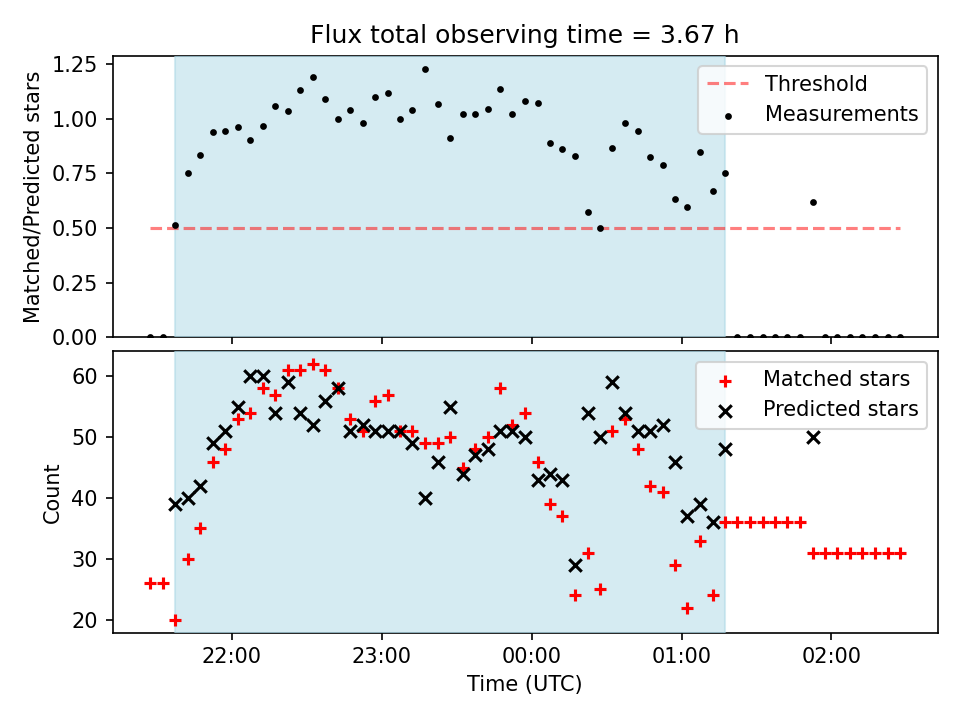 Flux total observing time = 3.67 h

Matched/Predicted stars

1.25
1.00
0.75
0.50
0.25
0.00

Threshold
Measurements

Count

60
50
40
30
20

Matched stars
Predicted stars

22:00
23:00
00:00
01:00
02:00

Time (UTC)